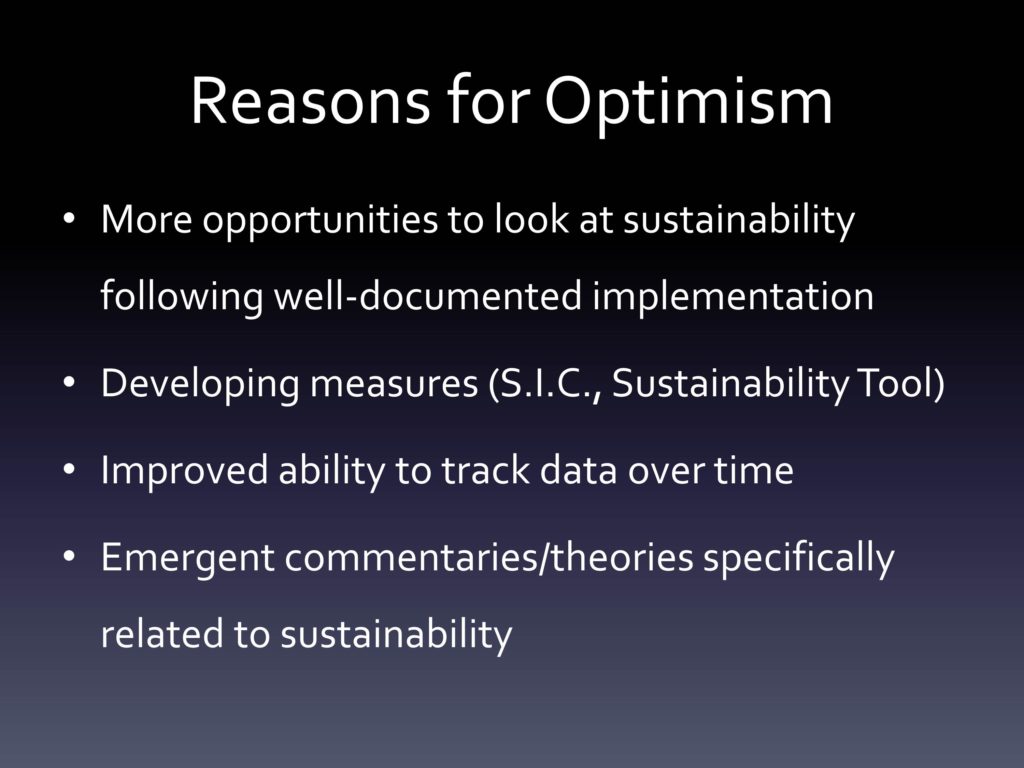 Reasons for Optimism

• More opportunities to look at sustainability following well-documented implementation
• Developing measures (S.I.C., Sustainability Tool)
• Improved ability to track data over time
• Emergent commentaries/theories specifically related to sustainability